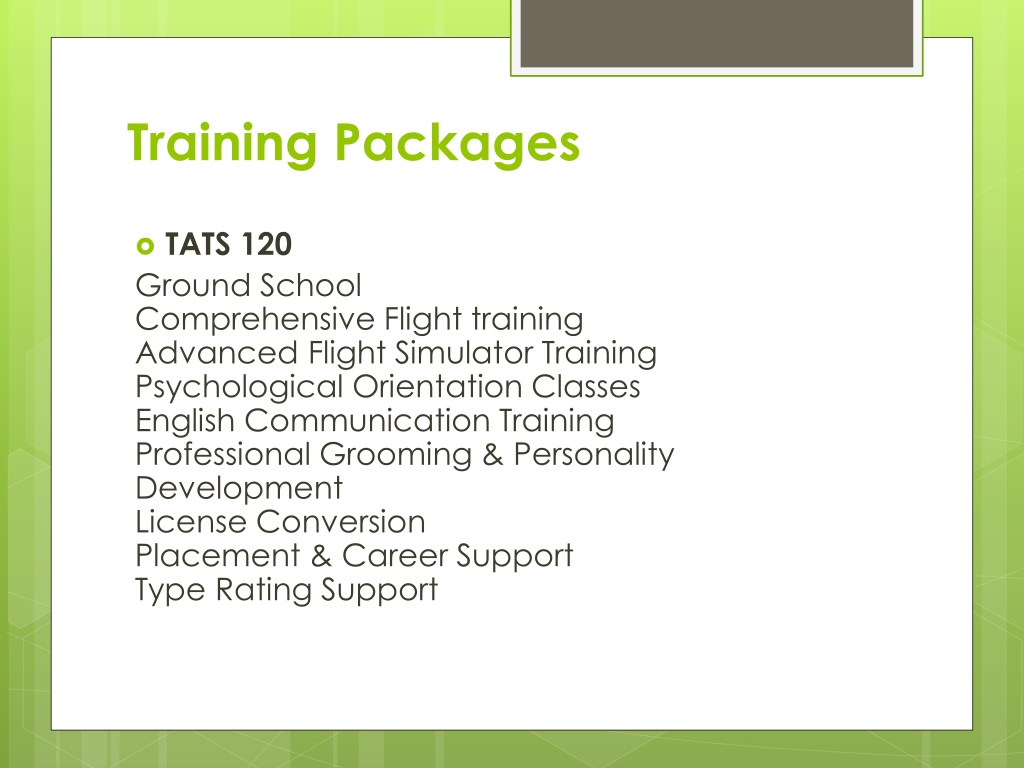 Training Packages

TATS 120

Ground School
Comprehensive Flight training
Advanced Flight Simulator Training
Psychological Orientation Classes
English Communication Training
Professional Grooming & Personality Development
License Conversion
Placement & Career Support
Type Rating Support